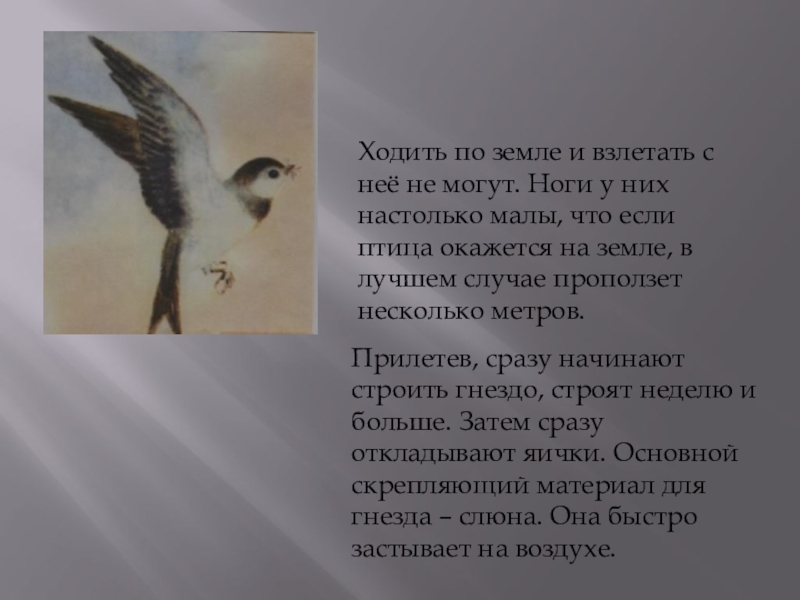 Ходить по земле и взлетать с неё не могут. Ноги у них настолько малы, что если птица окажется на земле, в лучшем случае проползет несколько метров.

Прилетев, сразу начинают строить гнездо, строят неделю и больше. Затем сразу откладывают яички. Основной скрепляющий материал для гнезда – слюна. Она быстро застывает на воздухе.